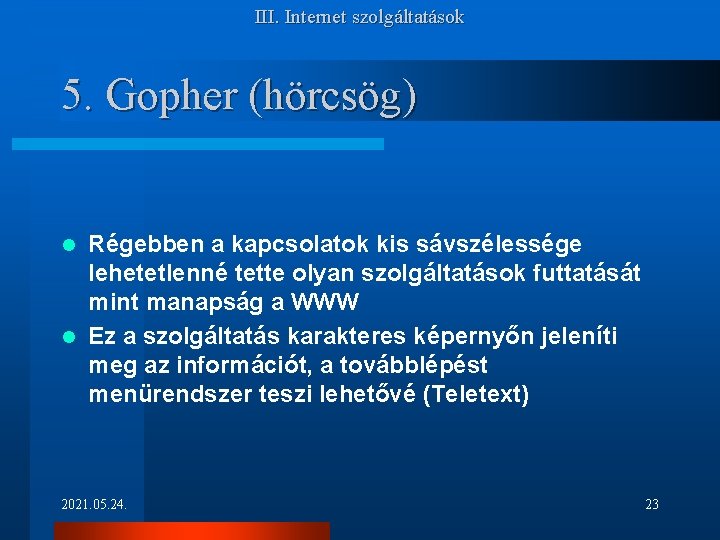 III. Internet szolgáltatások

5. Gopher (hörcsög)

- Régebben a kapcsolatok kis sávszélessége lehetetlenné tette olyan szolgáltatások futtatását mint manapság a WWW
- Ez a szolgáltatás karakteres képernyőn jeleníti meg az információt, a továbblépést menürendszer teszi lehetővé (Teletext)

2021.05.24.

23